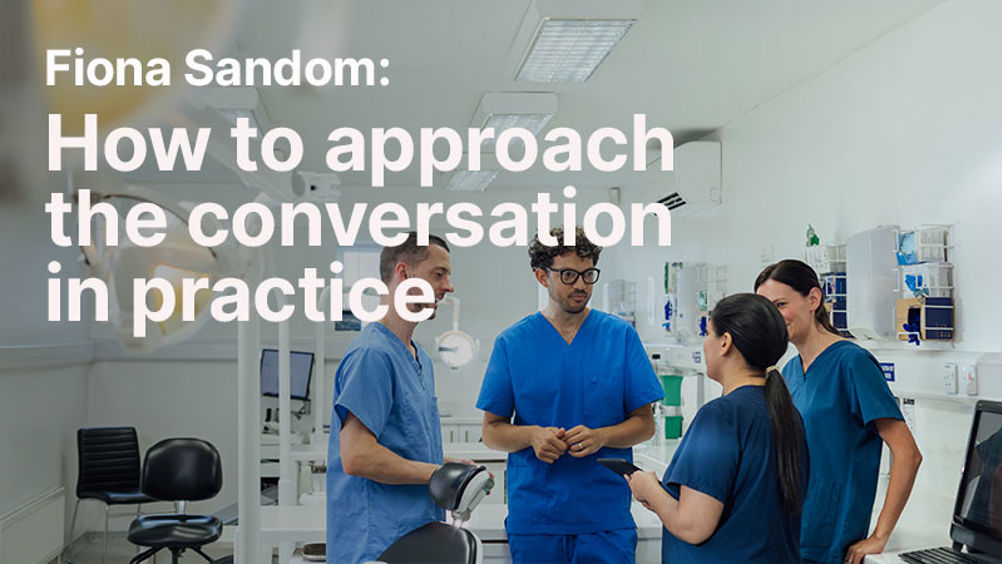 Fiona Sandom:

How to approach the conversation in practice